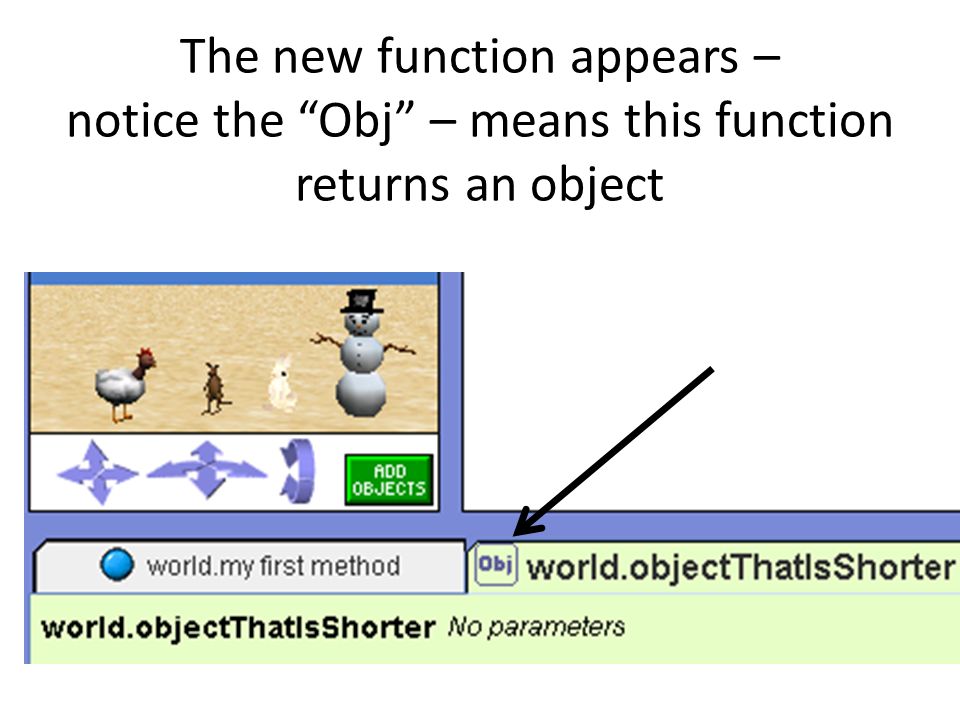 The new function appears – notice the “Obj” – means this function returns an object

ADD OBJECTS

world.my first method

Obj world.objectThatIsShorter

world.objectThatIsShorter No parameters